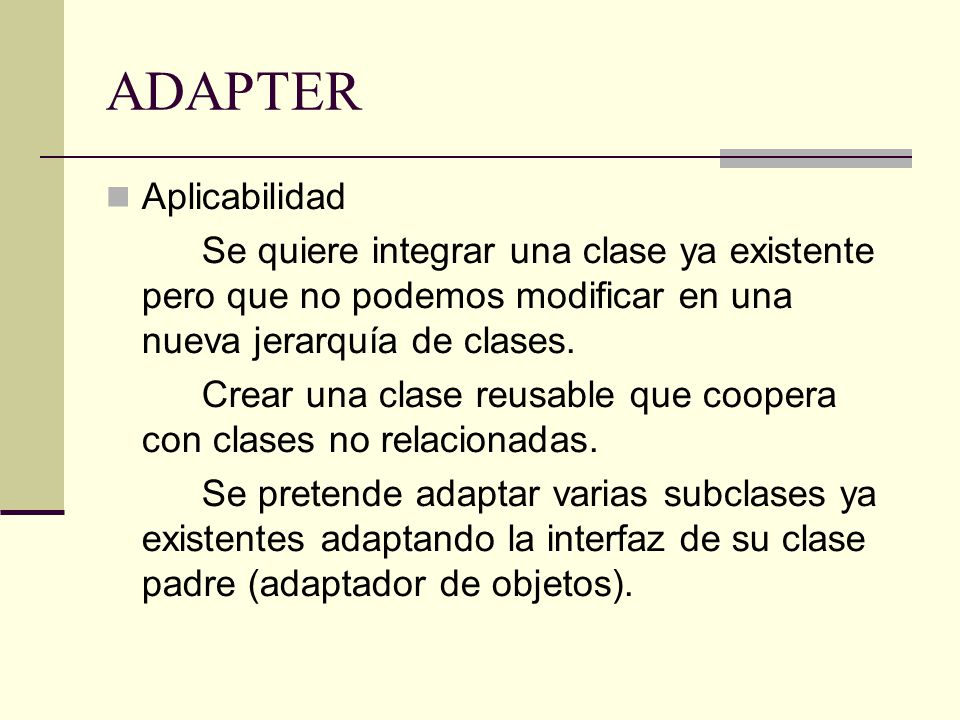 ADAPTER

Aplicabilidad

Se quiere integrar una clase ya existente pero que no podemos modificar en una nueva jerarquía de clases.

Crear una clase reusable que coopera con clases no relacionadas.

Se pretende adaptar varias subclases ya existentes adaptando la interfaz de su clase padre (adaptador de objetos).